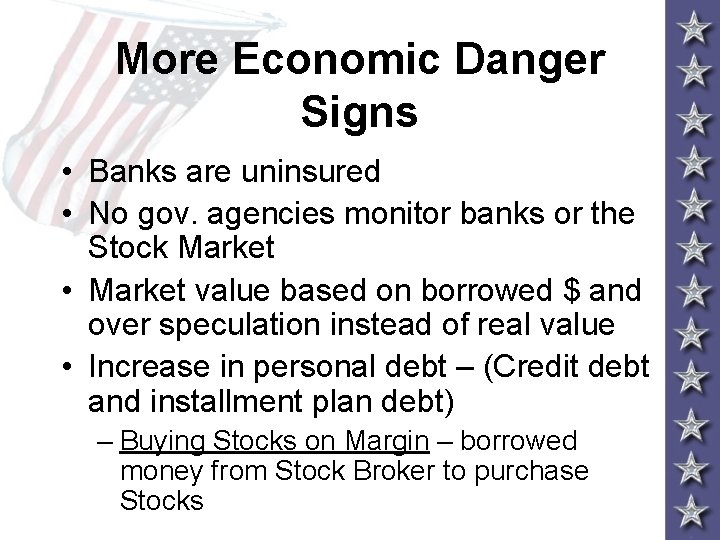 More Economic Danger Signs

• Banks are uninsured
• No gov. agencies monitor banks or the Stock Market
• Market value based on borrowed $ and over speculation instead of real value
• Increase in personal debt – (Credit debt and installment plan debt)
– Buying Stocks on Margin – borrowed money from Stock Broker to purchase Stocks